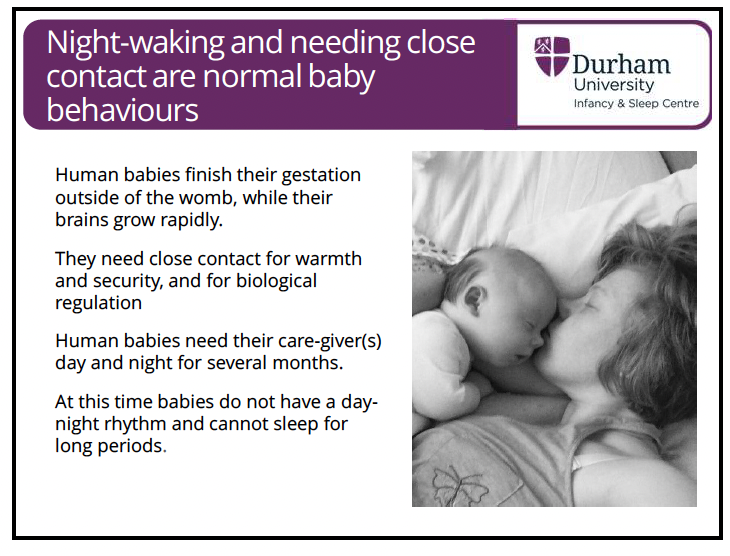 Night-waking and needing close contact are normal baby behaviours

Durham University
Infancy & Sleep Centre

Human babies finish their gestation outside of the womb, while their brains grow rapidly.

They need close contact for warmth and security, and for biological regulation

Human babies need their care-giver(s) day and night for several months.

At this time babies do not have a day-night rhythm and cannot sleep for long periods.